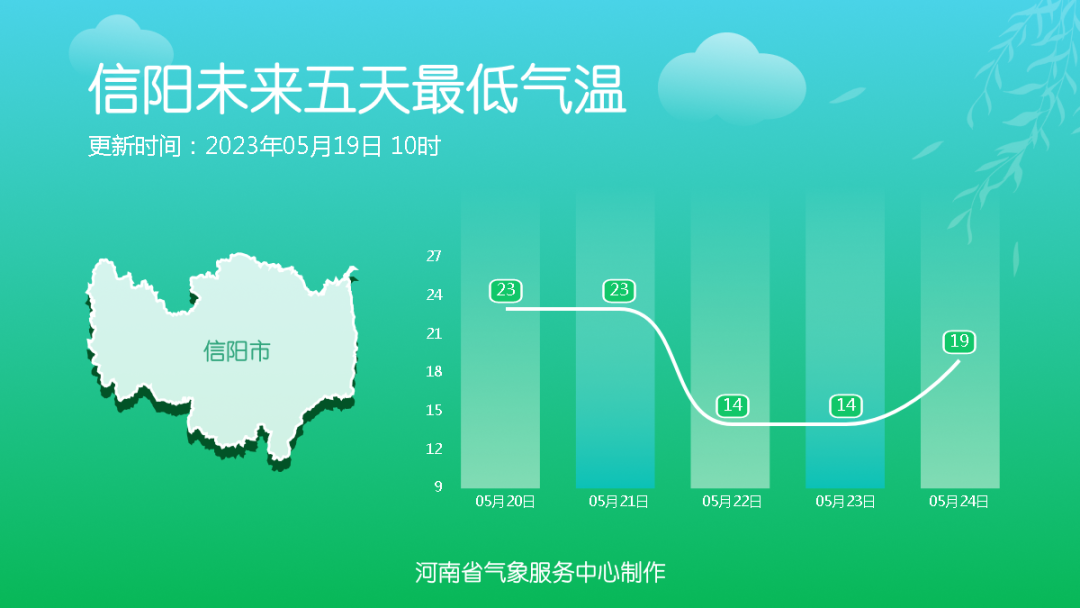 信阳未来五天最低气温

更新时间：2023年05月19日 10时

信阳市

27
24
21
18
15
12
9

23
23
14
14
19

05月20日
05月21日
05月22日
05月23日
05月24日

河南省气象服务中心制作